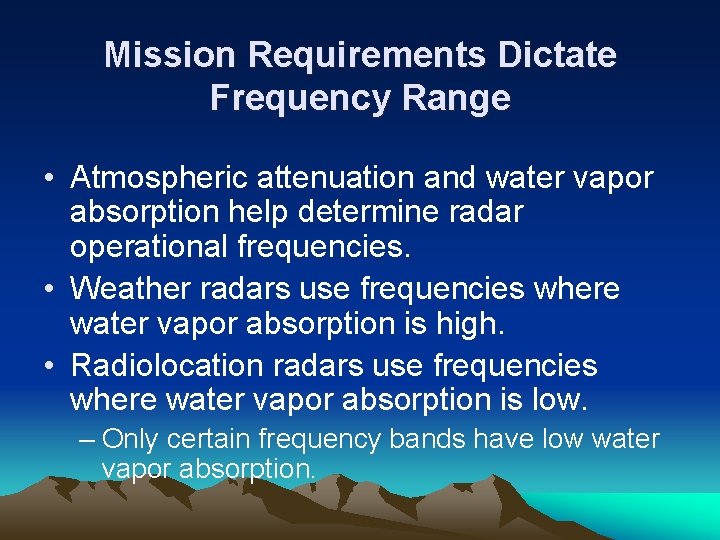 Mission Requirements Dictate Frequency Range

• Atmospheric attenuation and water vapor absorption help determine radar operational frequencies.
• Weather radars use frequencies where water vapor absorption is high.
• Radiolocation radars use frequencies where water vapor absorption is low.
– Only certain frequency bands have low water vapor absorption.